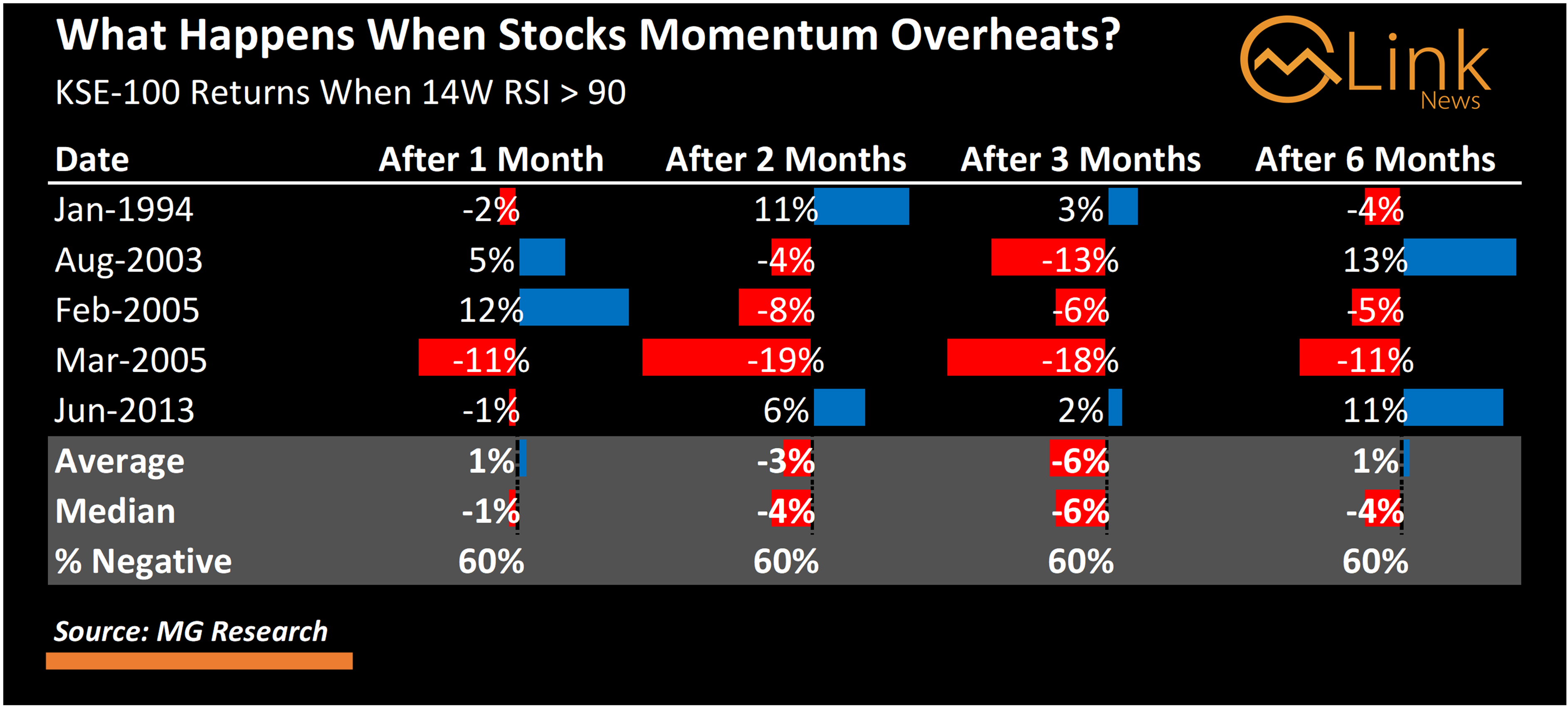 What Happens When Stocks Momentum Overheats?

KSE-100 Returns When 14W RSI > 90

Link News

| Date | After 1 Month | After 2 Months | After 3 Months | After 6 Months |
|---|---|---|---|---|
| Jan-1994 | -2% | 11% | 3% | -4% |
| Aug-2003 | 5% | -4% | -13% | 13% |
| Feb-2005 | 12% | -8% | -6% | -5% |
| Mar-2005 | -11% | -19% | -18% | -11% |
| Jun-2013 | -1% | 6% | 2% | 11% |
| Average | 1% | -3% | -6% | 1% |
| Median | -1% | -4% | -6% | -4% |
| % Negative | 60% | 60% | 60% | 60% |

Source: MG Research